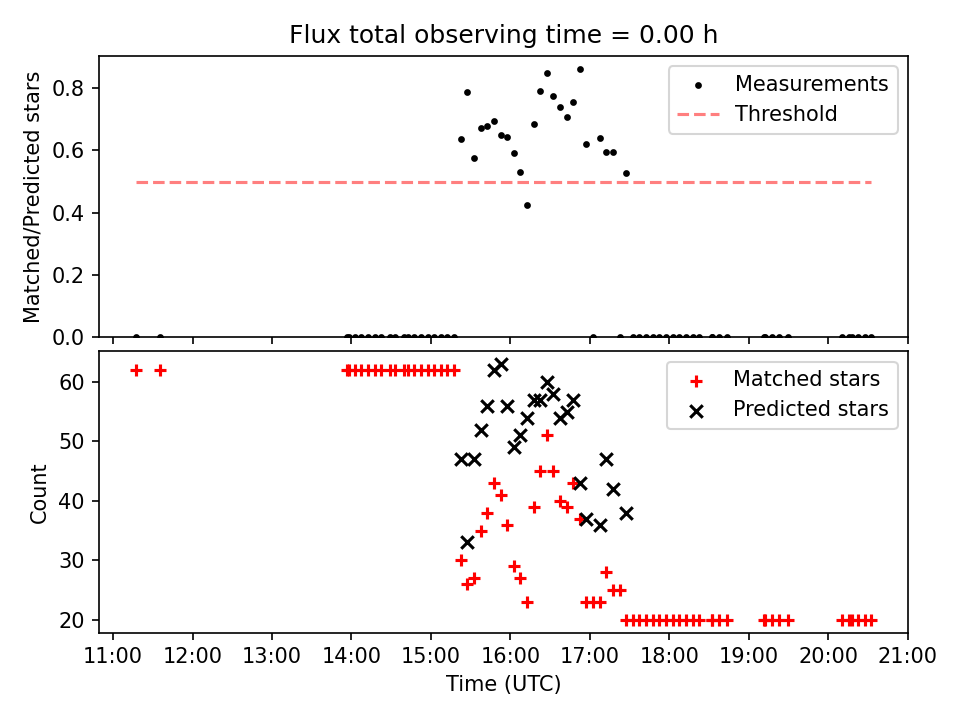 Flux total observing time = 0.00 h

Matched/Predicted stars

0.8
0.6
0.4
0.2
0.0

Measurements
Threshold

Count

60
50
40
30
20

Matched stars
Predicted stars

11:00 12:00 13:00 14:00 15:00 16:00 17:00 18:00 19:00 20:00 21:00

Time (UTC)